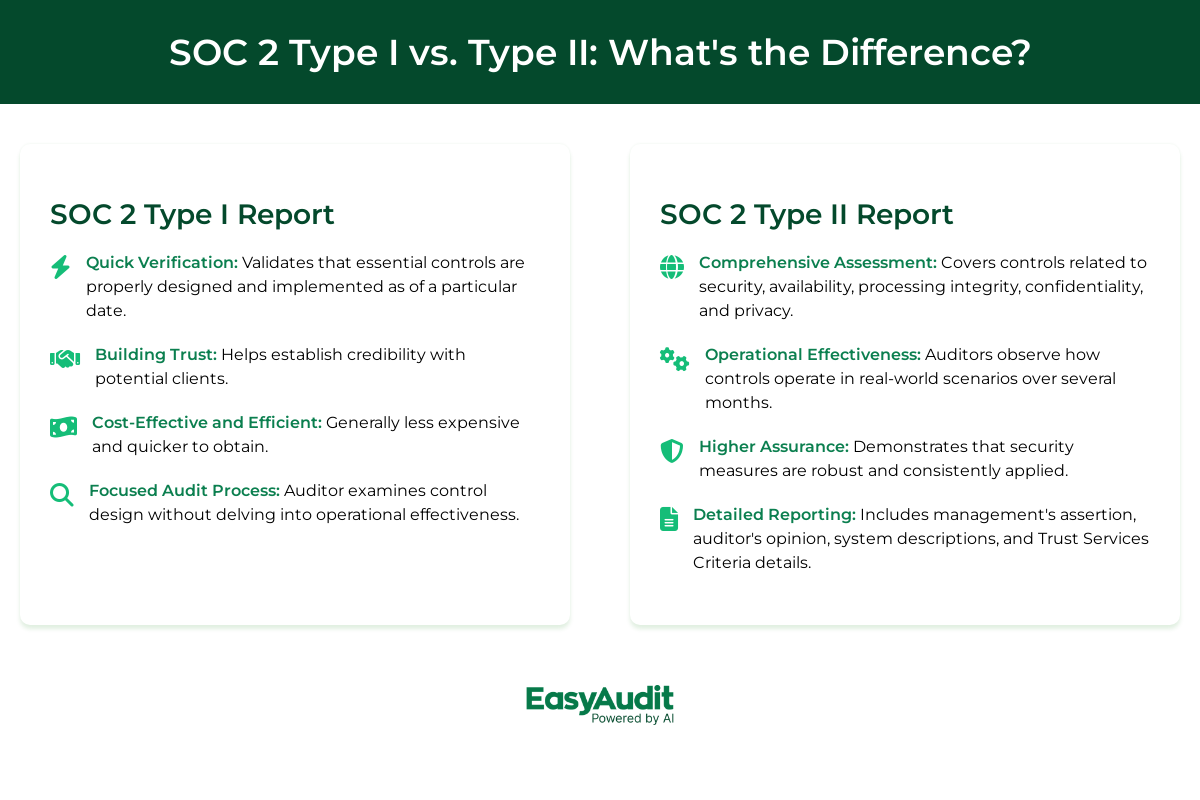 SOC 2 Type I vs. Type II: What's the Difference?

SOC 2 Type I Report

Quick Verification: Validates that essential controls are properly designed and implemented as of a particular date.

Building Trust: Helps establish credibility with potential clients.

Cost-Effective and Efficient: Generally less expensive and quicker to obtain.

Focused Audit Process: Auditor examines control design without delving into operational effectiveness.

SOC 2 Type II Report

Comprehensive Assessment: Covers controls related to security, availability, processing integrity, confidentiality, and privacy.

Operational Effectiveness: Auditors observe how controls operate in real-world scenarios over several months.

Higher Assurance: Demonstrates that security measures are robust and consistently applied.

Detailed Reporting: Includes management's assertion, auditor's opinion, system descriptions, and Trust Services Criteria details.

EasyAudit
Powered by AI